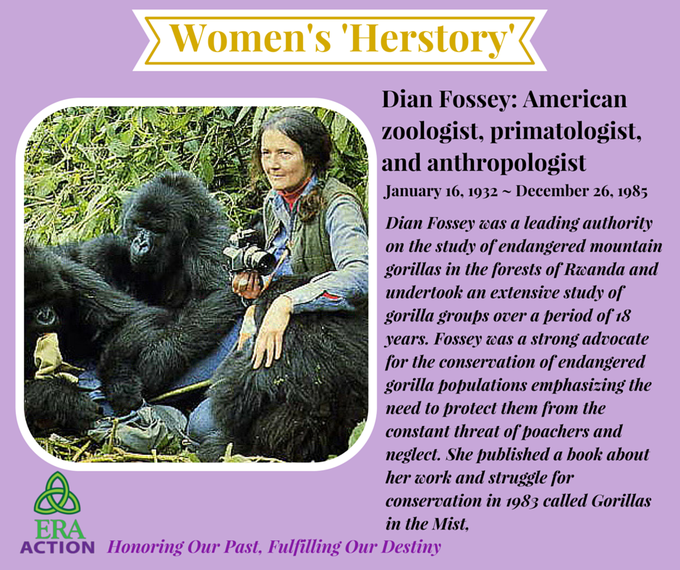 Women's 'Herstory'

Dian Fossey: American zoologist, primatologist, and anthropologist

January 16, 1932 ~ December 26, 1985

Dian Fossey was a leading authority on the study of endangered mountain gorillas in the forests of Rwanda and undertook an extensive study of gorilla groups over a period of 18 years. Fossey was a strong advocate for the conservation of endangered gorilla populations emphasizing the need to protect them from the constant threat of poachers and neglect. She published a book about her work and struggle for conservation in 1983 called Gorillas in the Mist,

ERA ACTION

Honoring Our Past, Fulfilling Our Destiny